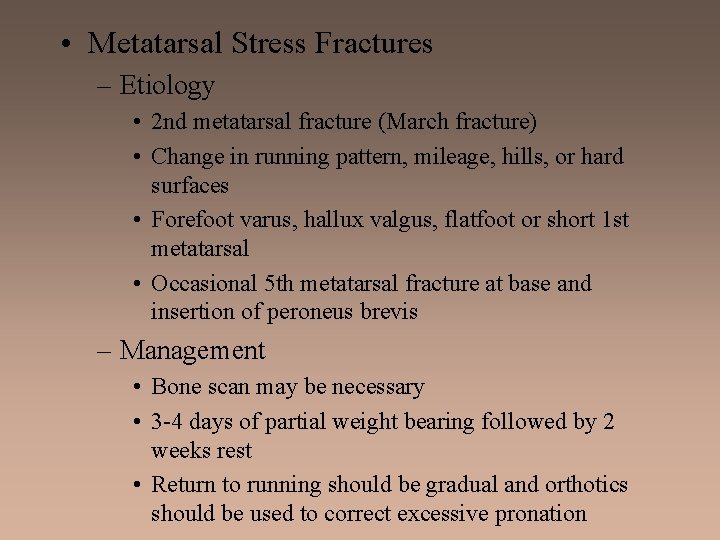 • Metatarsal Stress Fractures
– Etiology
• 2nd metatarsal fracture (March fracture)
• Change in running pattern, mileage, hills, or hard surfaces
• Forefoot varus, hallux valgus, flatfoot or short 1st metatarsal
• Occasional 5th metatarsal fracture at base and insertion of peroneus brevis
– Management
• Bone scan may be necessary
• 3-4 days of partial weight bearing followed by 2 weeks rest
• Return to running should be gradual and orthotics should be used to correct excessive pronation